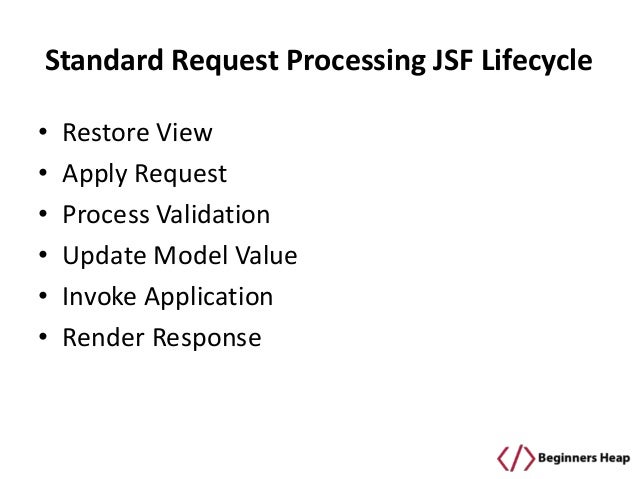 Standard Request Processing JSF Lifecycle

• Restore View
• Apply Request
• Process Validation
• Update Model Value
• Invoke Application
• Render Response

</> Beginners Heap